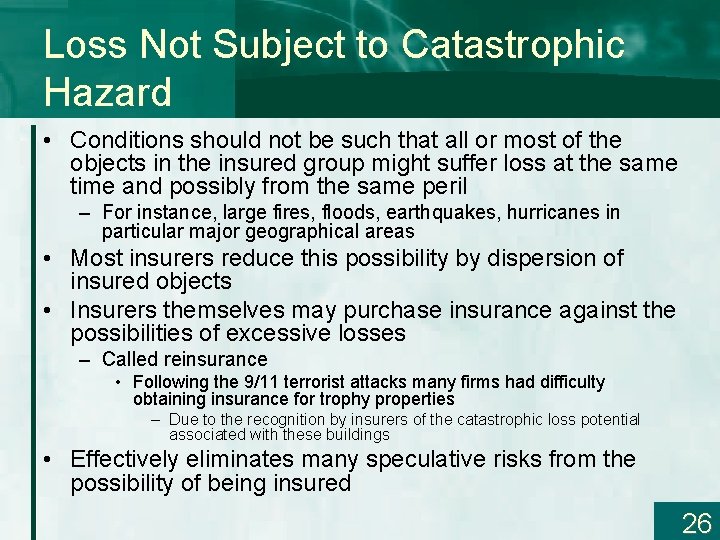 Loss Not Subject to Catastrophic Hazard

• Conditions should not be such that all or most of the objects in the insured group might suffer loss at the same time and possibly from the same peril
– For instance, large fires, floods, earthquakes, hurricanes in particular major geographical areas
• Most insurers reduce this possibility by dispersion of insured objects
• Insurers themselves may purchase insurance against the possibilities of excessive losses
– Called reinsurance
• Following the 9/11 terrorist attacks many firms had difficulty obtaining insurance for trophy properties
– Due to the recognition by insurers of the catastrophic loss potential associated with these buildings
• Effectively eliminates many speculative risks from the possibility of being insured

26